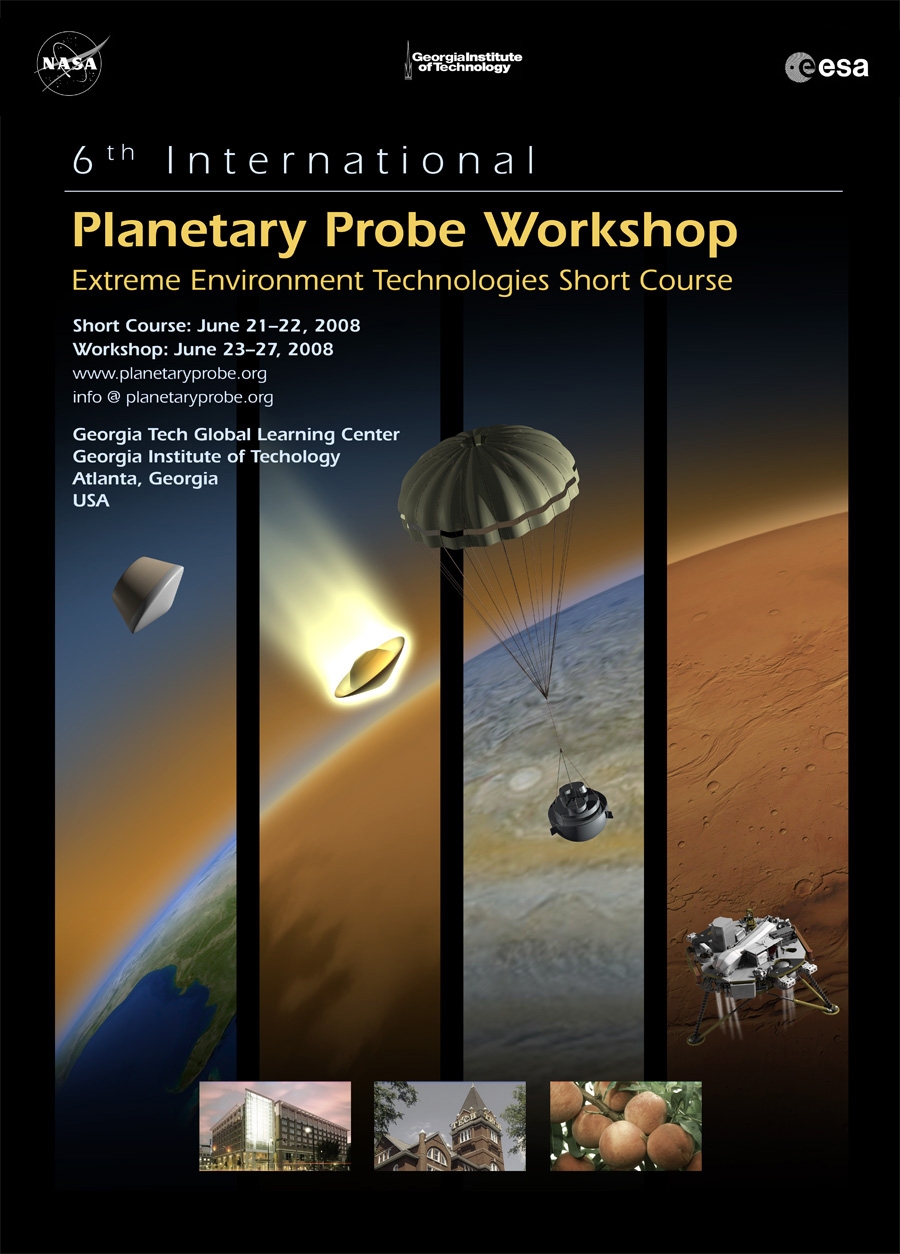 NASA

Georgia Institute of Technology

esa

6th International

Planetary Probe Workshop

Extreme Environment Technologies Short Course

Short Course: June 21–22, 2008
Workshop: June 23–27, 2008
www.planetaryprobe.org
info @ planetaryprobe.org

Georgia Tech Global Learning Center
Georgia Institute of Techology
Atlanta, Georgia
USA